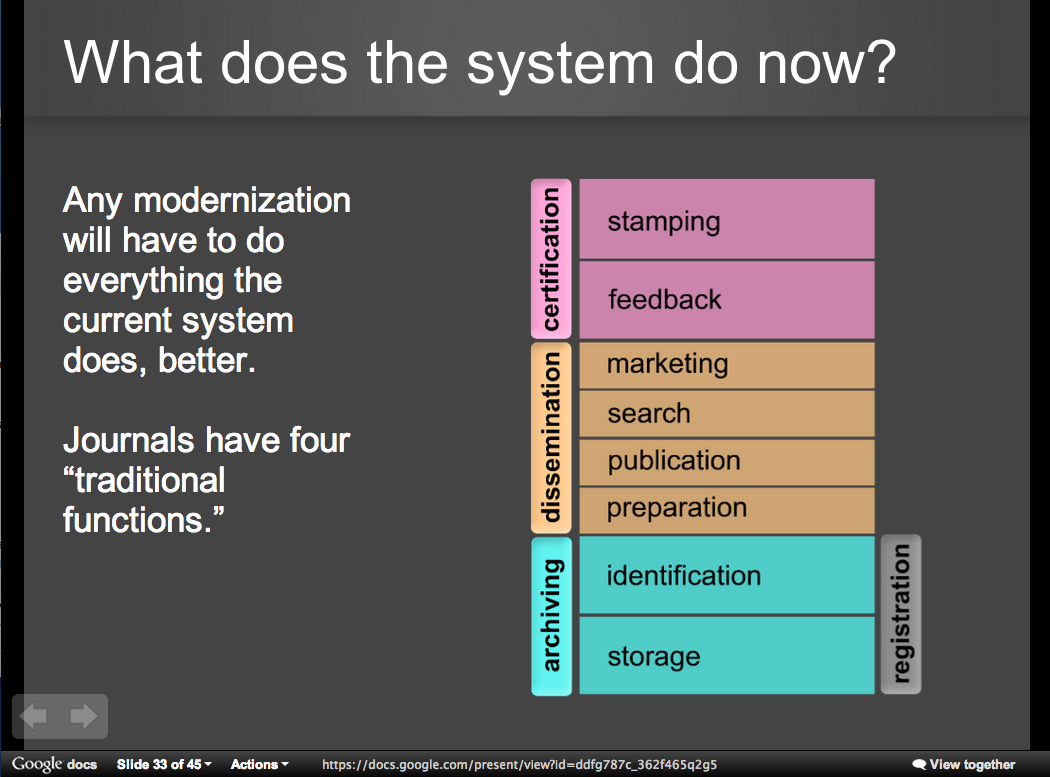 What does the system do now?

Any modernization will have to do everything the current system does, better.

Journals have four “traditional functions.”

certification
stamping
feedback
dissemination
marketing
search
publication
preparation
archiving
identification
storage
registration

Google docs Slide 33 of 45 Actions https://docs.google.com/present/view?id=ddfg787c_362f465q2g5 View together